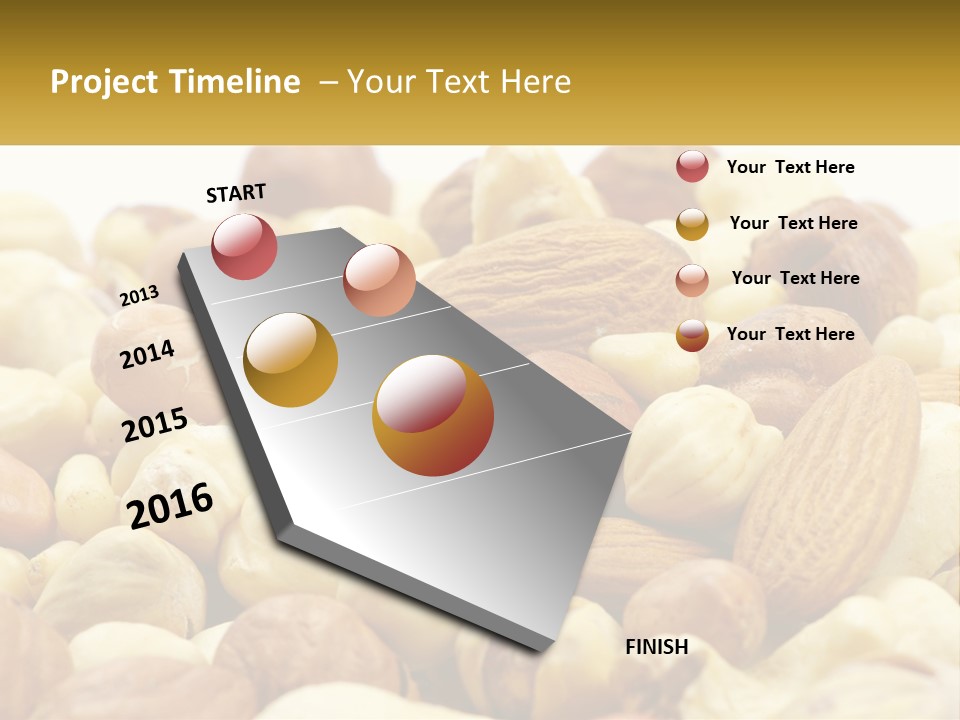 Project Timeline – Your Text Here

START

2013

2014

2015

2016

FINISH

Your Text Here

Your Text Here

Your Text Here

Your Text Here